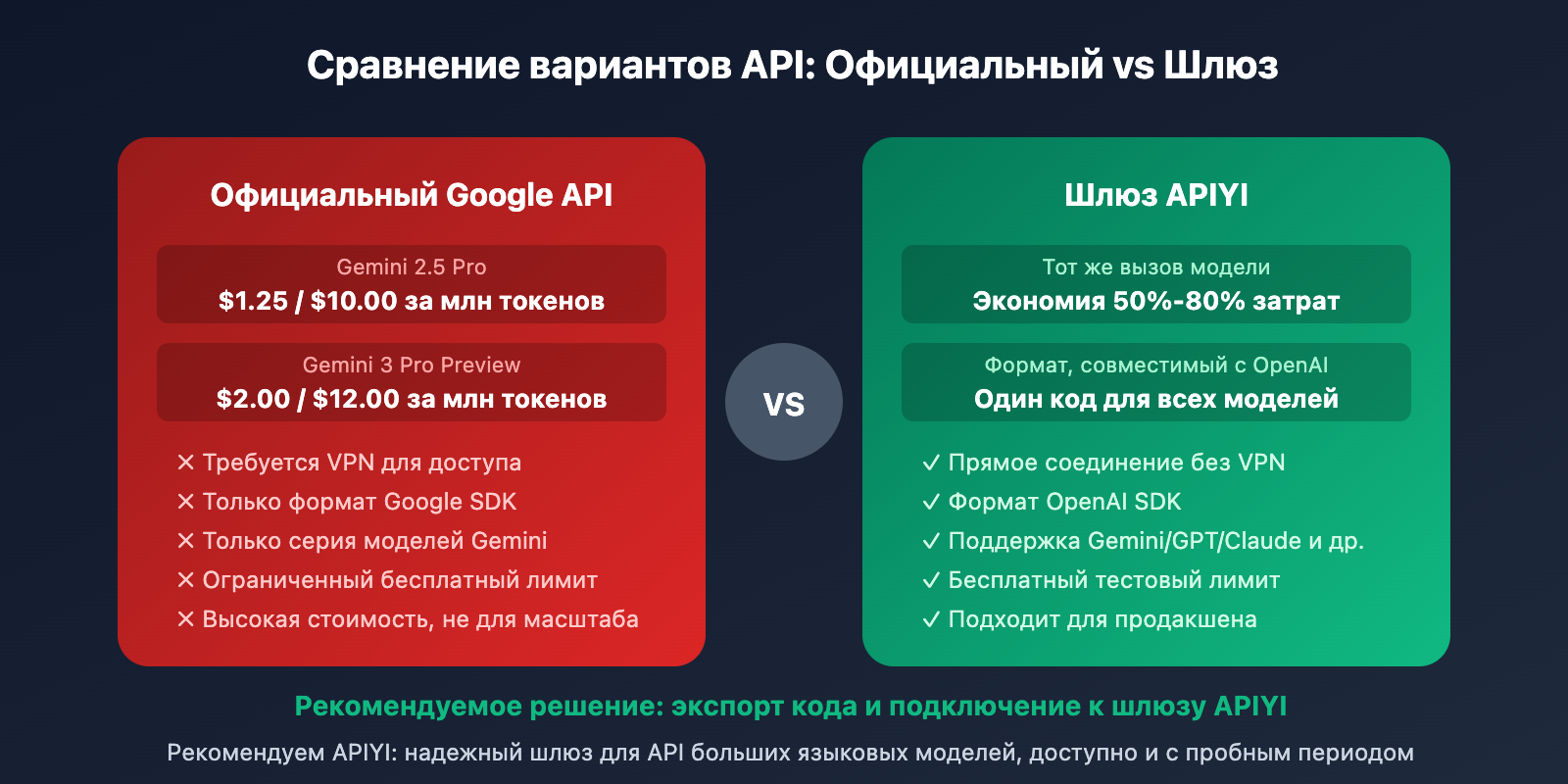 Сравнение вариантов API: Официальный vs Шлюз

Официальный Google API

Gemini 2.5 Pro
$1.25 / $10.00 за млн токенов

Gemini 3 Pro Preview
$2.00 / $12.00 за млн токенов

✕ Требуется VPN для доступа
✕ Только формат Google SDK
✕ Только серия моделей Gemini
✕ Ограниченный бесплатный лимит
✕ Высокая стоимость, не для масштаба

VS

Шлюз APIYI

Тот же вызов модели
Экономия 50%-80% затрат

Формат, совместимый с OpenAI
Один код для всех моделей

✓ Прямое соединение без VPN
✓ Формат OpenAI SDK
✓ Поддержка Gemini/GPT/Claude и др.
✓ Бесплатный тестовый лимит
✓ Подходит для продакшена

Рекомендуемое решение: экспорт кода и подключение к шлюзу APIYI

Рекомендуем APIYI: надежный шлюз для API больших языковых моделей, доступно и с пробным периодом